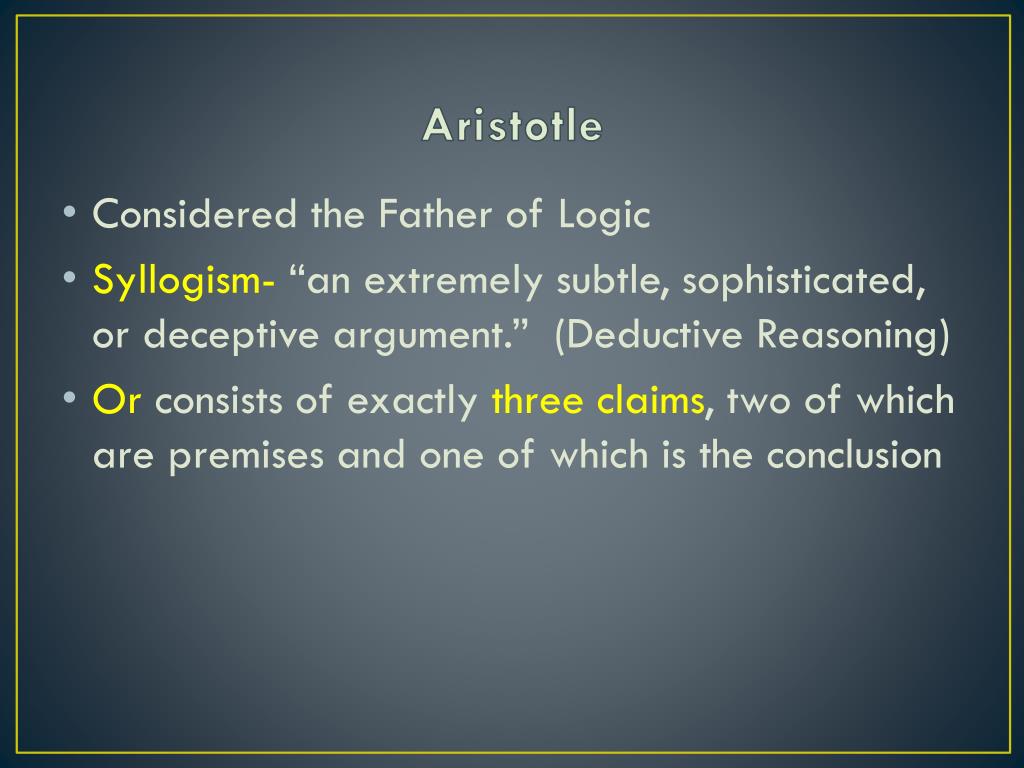 Aristotle

• Considered the Father of Logic
• Syllogism- “an extremely subtle, sophisticated, or deceptive argument.” (Deductive Reasoning)
• Or consists of exactly three claims, two of which are premises and one of which is the conclusion